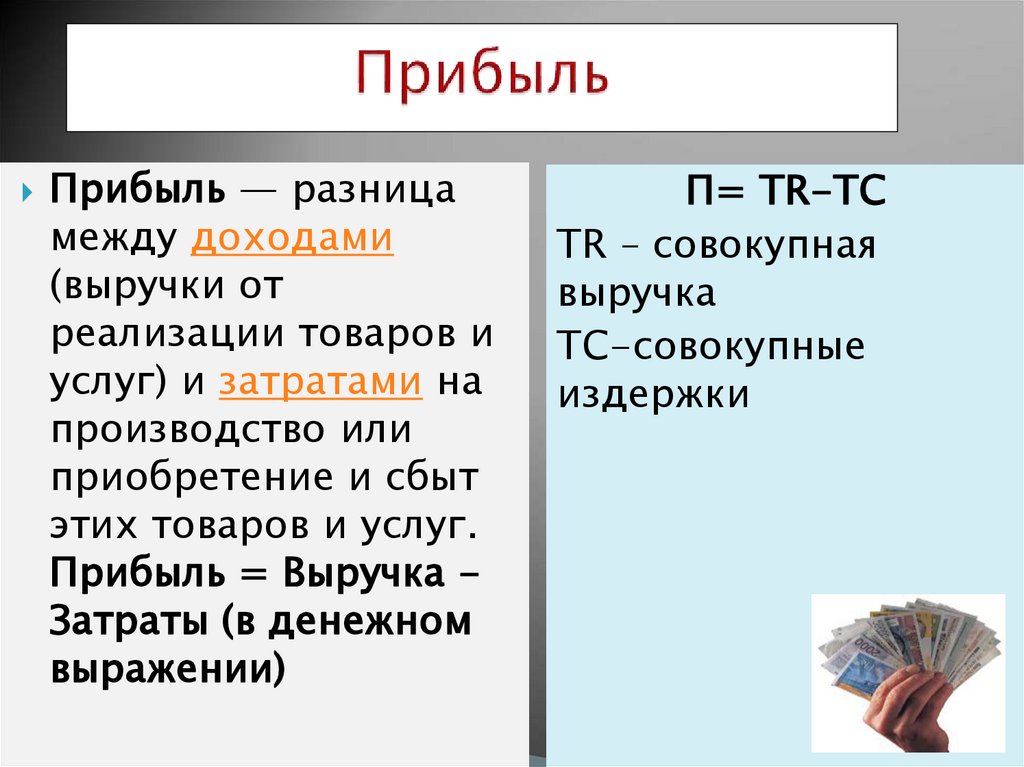 Прибыль

Прибыль — разница между доходами (выручки от реализации товаров и услуг) и затратами на производство или приобретение и сбыт этих товаров и услуг. Прибыль = Выручка – Затраты (в денежном выражении)

П= TR–TC

TR – совокупная выручка

TC–совокупные издержки